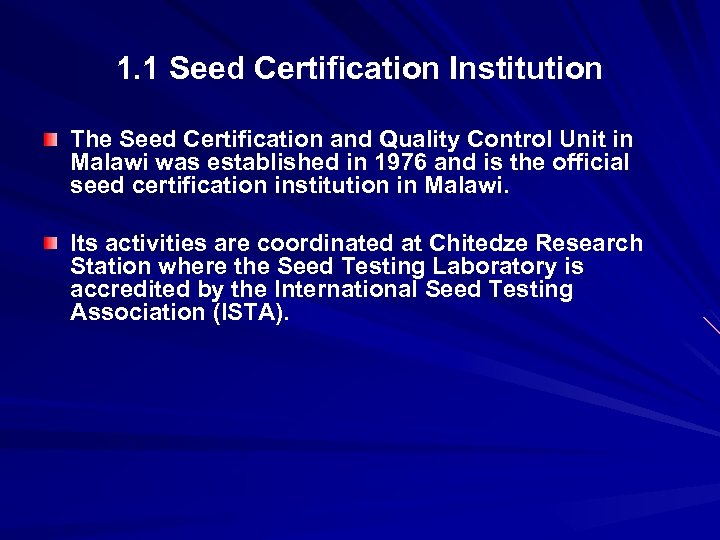 1.1 Seed Certification Institution

The Seed Certification and Quality Control Unit in Malawi was established in 1976 and is the official seed certification institution in Malawi.

Its activities are coordinated at Chitedze Research Station where the Seed Testing Laboratory is accredited by the International Seed Testing Association (ISTA).